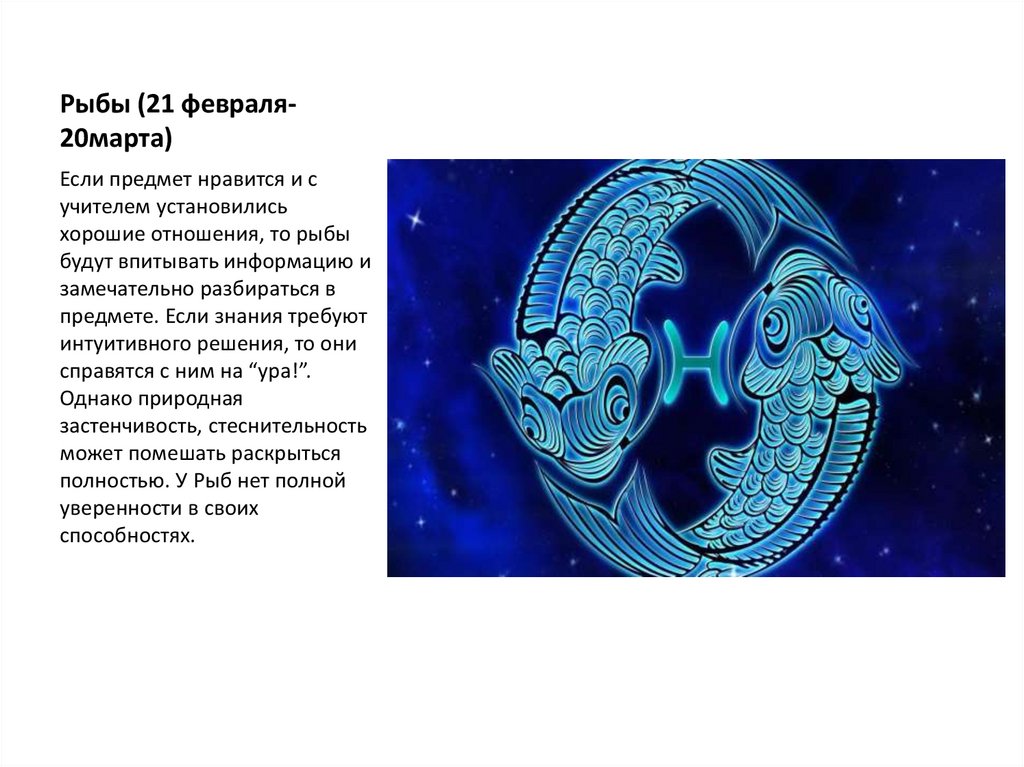 Рыбы (21 февраля-20марта)

Если предмет нравится и с учителем установились хорошие отношения, то рыбы будут впитывать информацию и замечательно разбираться в предмете. Если знания требуют интуитивного решения, то они справятся с ним на “ура!”. Однако природная застенчивость, стеснительность может помешать раскрыться полностью. У Рыб нет полной уверенности в своих способностях.